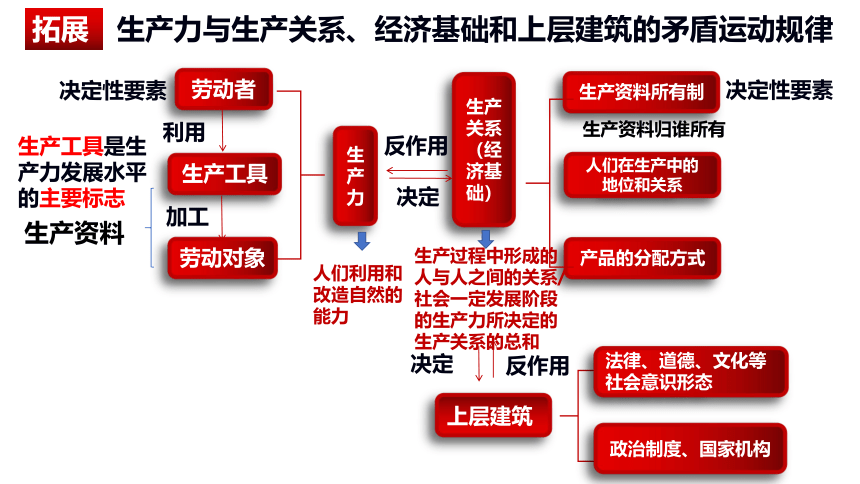 拓展 生产力与生产关系、经济基础和上层建筑的矛盾运动规律

决定性要素 劳动者

利用

生产工具是生产力发展水平的主要标志

生产工具

加工

生产资料

劳动对象

生产力

人们利用和改造自然的能力

反作用

决定

生产关系（经济基础）

生产过程中形成的人与人之间的关系/社会一定发展阶段的生产力所决定的生产关系的总和

生产资料所有制 决定性要素

生产资料归谁所有

人们在生产中的地位和关系

产品的分配方式

决定

反作用

上层建筑

法律、道德、文化等社会意识形态

政治制度、国家机构